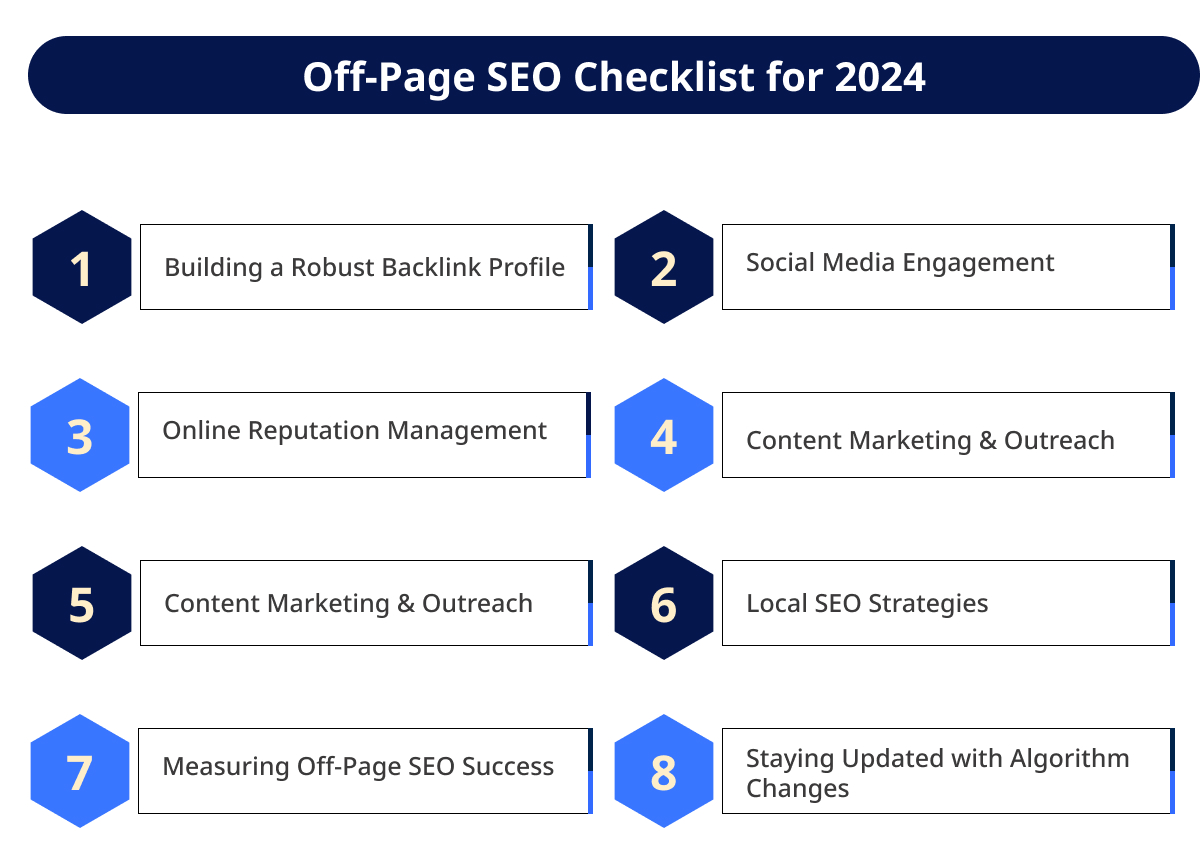 Off-Page SEO Checklist for 2024

1 Building a Robust Backlink Profile

2 Social Media Engagement

3 Online Reputation Management

4 Content Marketing & Outreach

5 Content Marketing & Outreach

6 Local SEO Strategies

7 Measuring Off-Page SEO Success

8 Staying Updated with Algorithm Changes